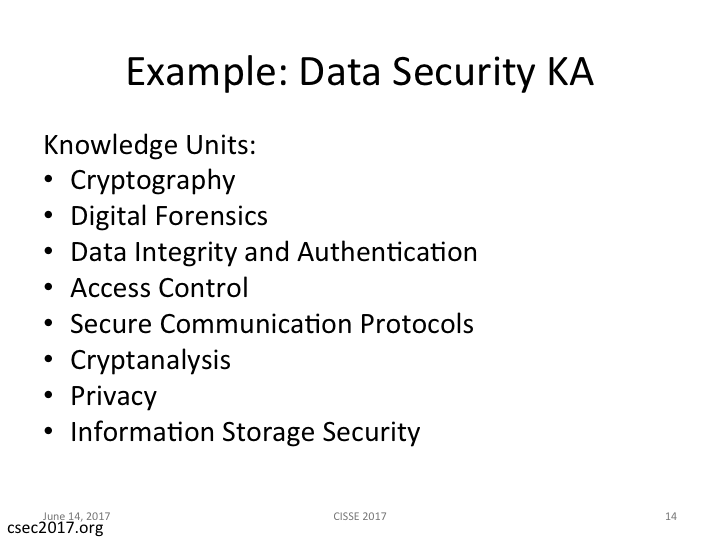 Example: Data Security KA

Knowledge Units:
• Cryptography
• Digital Forensics
• Data Integrity and Authentication
• Access Control
• Secure Communication Protocols
• Cryptanalysis
• Privacy
• Information Storage Security

June 14, 2017 CISSE 2017 14
csec2017.org